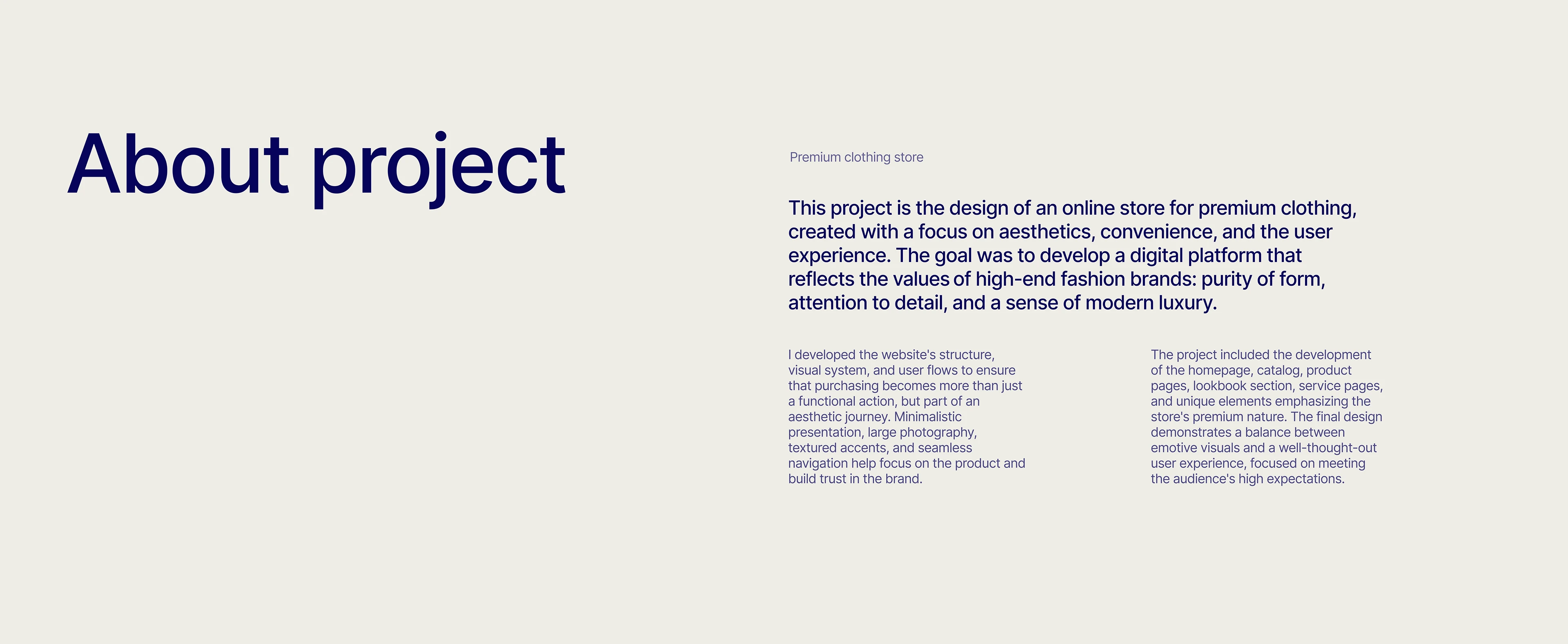 About project

Premium clothing store

This project is the design of an online store for premium clothing, created with a focus on aesthetics, convenience, and the user experience. The goal was to develop a digital platform that reflects the values of high-end fashion brands: purity of form, attention to detail, and a sense of modern luxury.

I developed the website's structure, visual system, and user flows to ensure that purchasing becomes more than just a functional action, but part of an aesthetic journey. Minimalistic presentation, large photography, textured accents, and seamless navigation help focus on the product and build trust in the brand.

The project included the development of the homepage, catalog, product pages, lookbook section, service pages, and unique elements emphasizing the store's premium nature. The final design demonstrates a balance between emotive visuals and a well-thought-out user experience, focused on meeting the audience's high expectations.